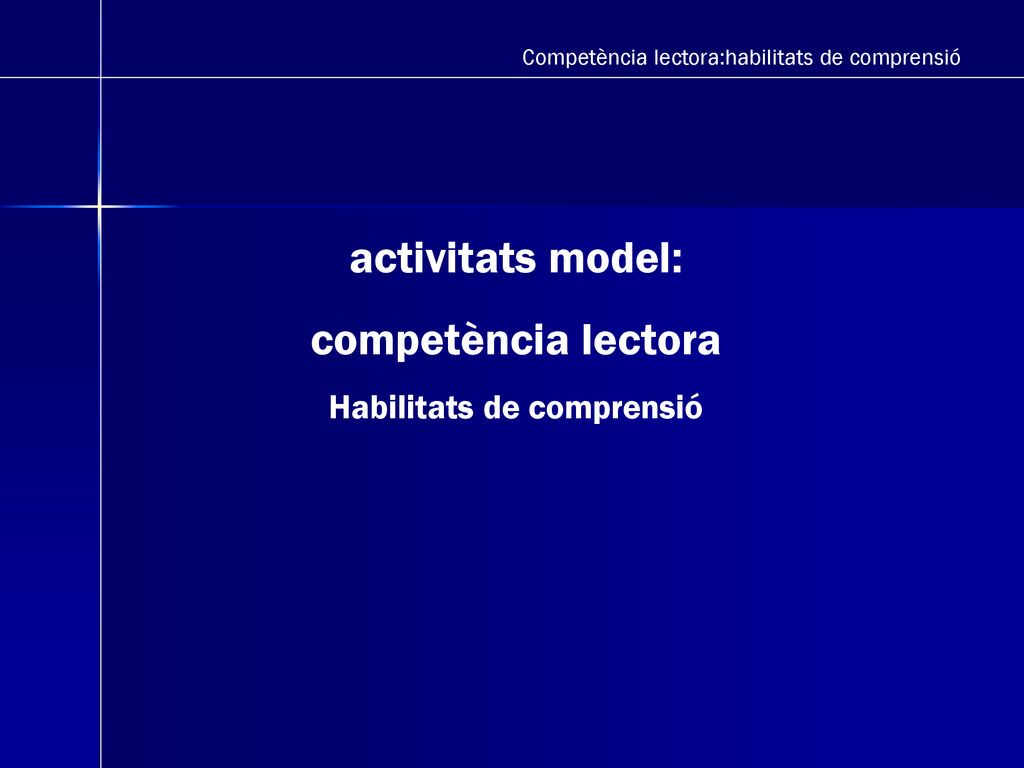 Competència lectora:habilitats de comprensió

activitats model:

competència lectora

Habilitats de comprensió